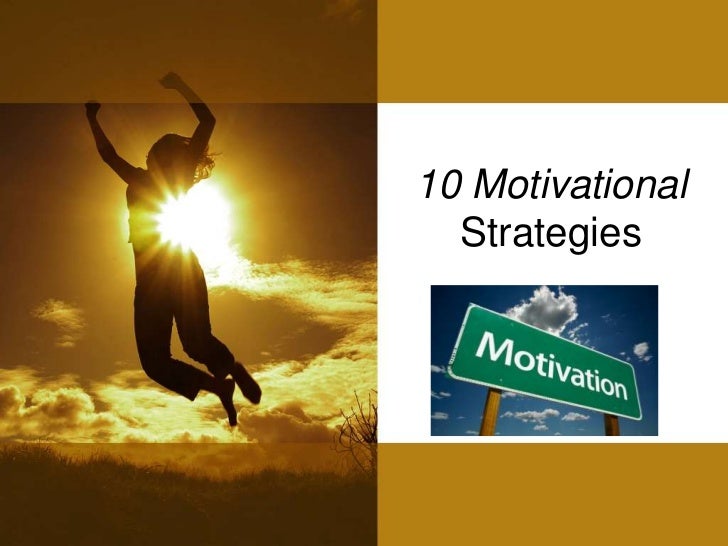 10 Motivational Strategies

Motivation